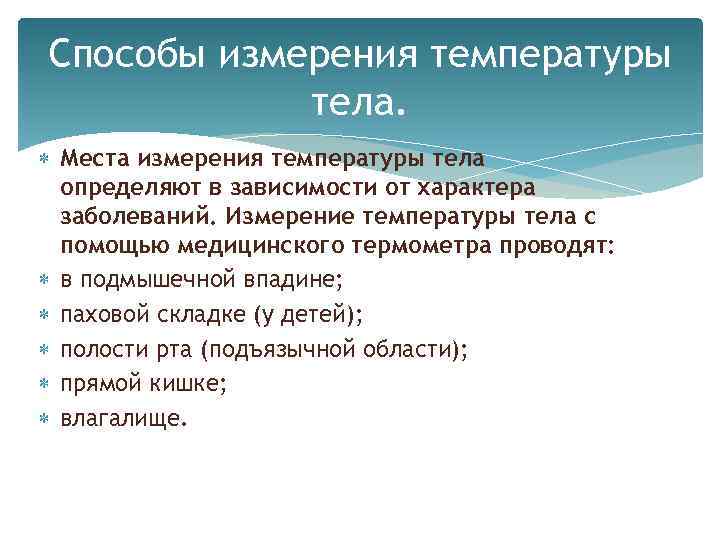 Способы измерения температуры тела.

Места измерения температуры тела определяют в зависимости от характера заболеваний. Измерение температуры тела с помощью медицинского термометра проводят:

в подмышечной впадине;

паховой складке (у детей);

полости рта (подъязычной области);

прямой кишке;

влагалище.